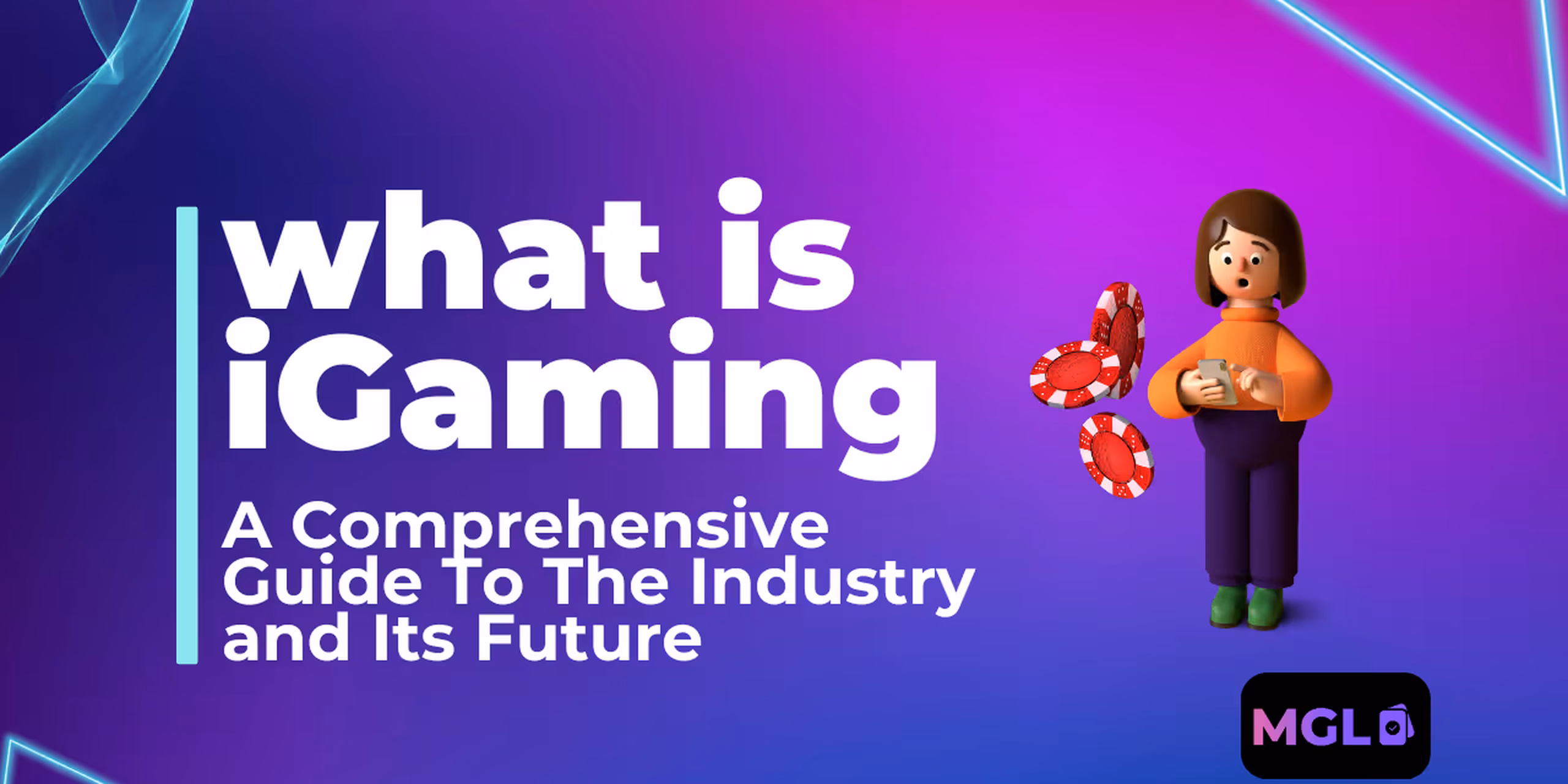 what is iGaming

A Comprehensive Guide To The Industry and Its Future

MGL